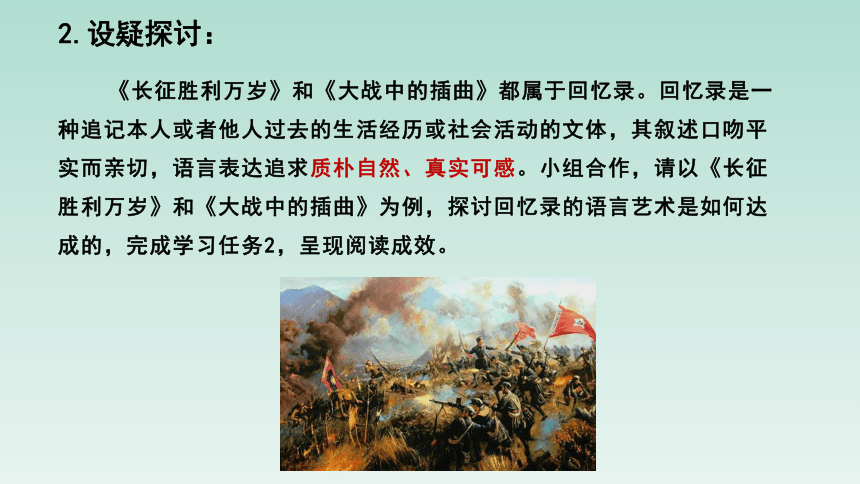 2. 设疑探讨：

《长征胜利万岁》和《大战中的插曲》都属于回忆录。回忆录是一种追记本人或者他人过去的生活经历或社会活动的文体，其叙述口吻平实而亲切，语言表达追求质朴自然、真实可感。小组合作，请以《长征胜利万岁》和《大战中的插曲》为例，探讨回忆录的语言艺术是如何达成的，完成学习任务2，呈现阅读成效。